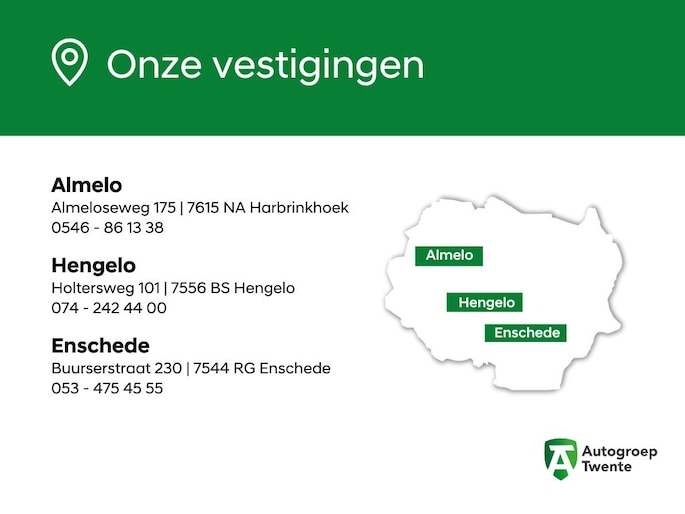 Onze vestigingen

Almelo
Almeloseweg 175 | 7615 NA Harbrinkhoek
0546 - 86 13 38

Hengelo
Holtersweg 101 | 7556 BS Hengelo
074 - 242 44 00

Enschede
Buurserstraat 230 | 7544 RG Enschede
053 - 475 45 55

Almelo

Hengelo

Enschede

Autogroep Twente